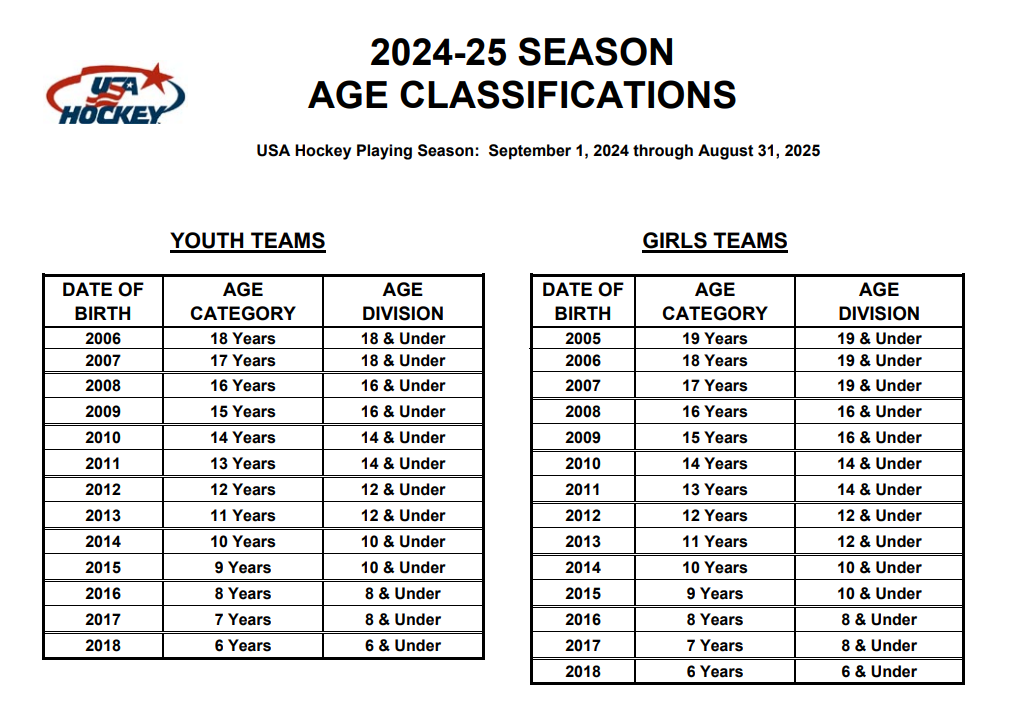 USA HOCKEY

2024-25 SEASON
AGE CLASSIFICATIONS

USA Hockey Playing Season: September 1, 2024 through August 31, 2025

YOUTH TEAMS

| DATE OF BIRTH | AGE CATEGORY | AGE DIVISION |
|---|---|---|
| 2006 | 18 Years | 18 & Under |
| 2007 | 17 Years | 18 & Under |
| 2008 | 16 Years | 16 & Under |
| 2009 | 15 Years | 16 & Under |
| 2010 | 14 Years | 14 & Under |
| 2011 | 13 Years | 14 & Under |
| 2012 | 12 Years | 12 & Under |
| 2013 | 11 Years | 12 & Under |
| 2014 | 10 Years | 10 & Under |
| 2015 | 9 Years | 10 & Under |
| 2016 | 8 Years | 8 & Under |
| 2017 | 7 Years | 8 & Under |
| 2018 | 6 Years | 6 & Under |

GIRLS TEAMS

| DATE OF BIRTH | AGE CATEGORY | AGE DIVISION |
|---|---|---|
| 2005 | 19 Years | 19 & Under |
| 2006 | 18 Years | 19 & Under |
| 2007 | 17 Years | 19 & Under |
| 2008 | 16 Years | 16 & Under |
| 2009 | 15 Years | 16 & Under |
| 2010 | 14 Years | 14 & Under |
| 2011 | 13 Years | 14 & Under |
| 2012 | 12 Years | 12 & Under |
| 2013 | 11 Years | 12 & Under |
| 2014 | 10 Years | 10 & Under |
| 2015 | 9 Years | 10 & Under |
| 2016 | 8 Years | 8 & Under |
| 2017 | 7 Years | 8 & Under |
| 2018 | 6 Years | 6 & Under |